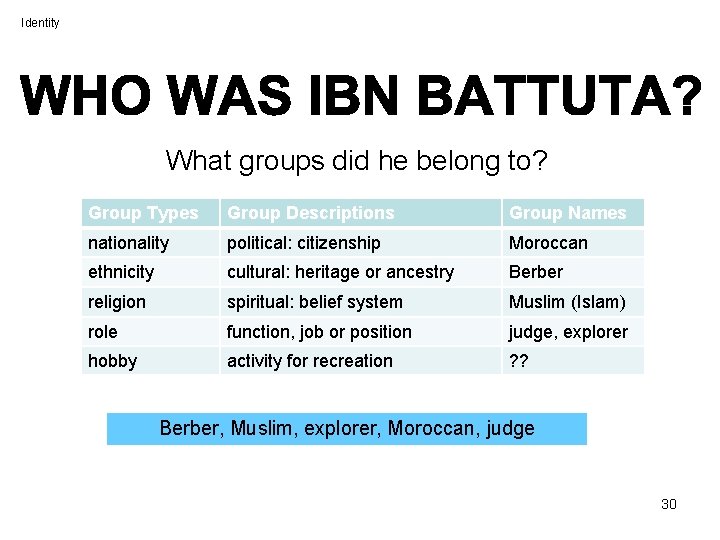 Identity

WHO WAS IBN BATTUTA?

What groups did he belong to?

| Group Types | Group Descriptions | Group Names |
|---|---|---|
| nationality | political: citizenship | Moroccan |
| ethnicity | cultural: heritage or ancestry | Berber |
| religion | spiritual: belief system | Muslim (Islam) |
| role | function, job or position | judge, explorer |
| hobby | activity for recreation | ?? |

Berber, Muslim, explorer, Moroccan, judge

30